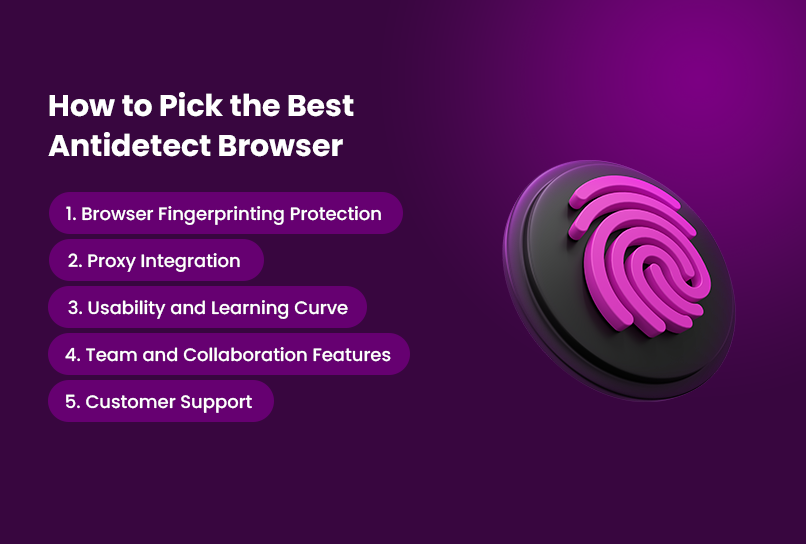 How to Pick the Best Antidetect Browser

1. Browser Fingerprinting Protection

2. Proxy Integration

3. Usability and Learning Curve

4. Team and Collaboration Features

5. Customer Support